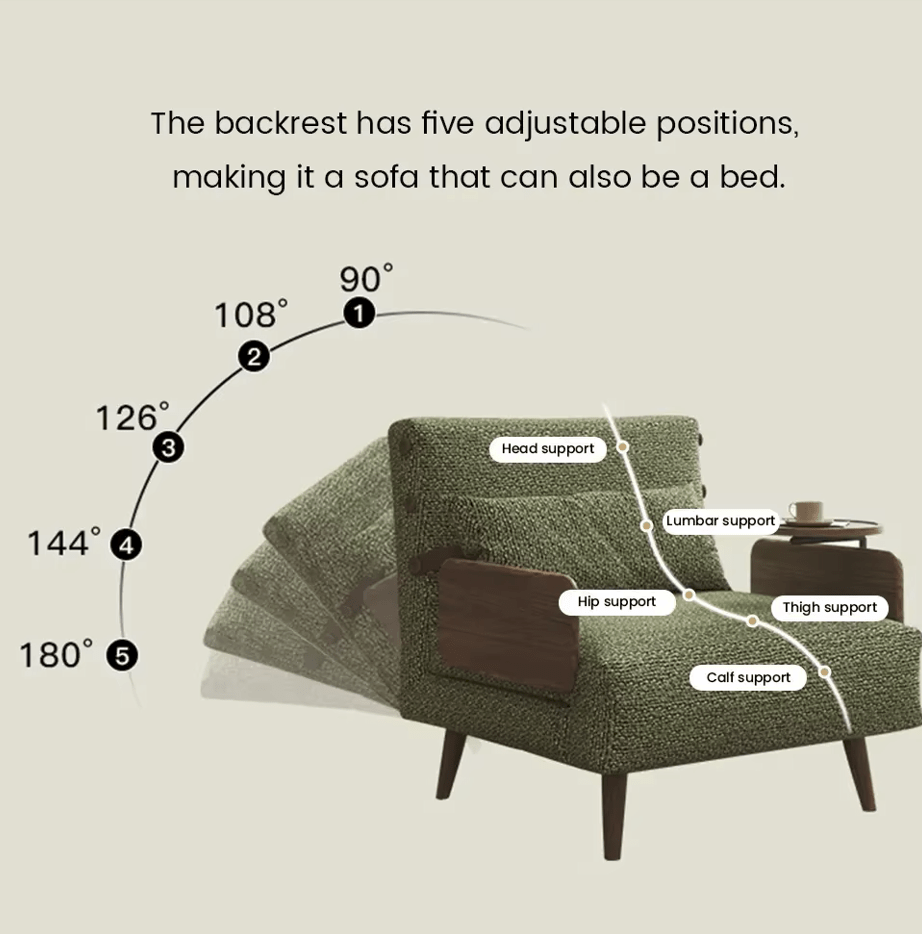 The backrest has five adjustable positions, making it a sofa that can also be a bed.

90°
1
108°
2
126°
3
144°
4
180°
5

Head support
Lumbar support
Hip support
Thigh support
Calf support